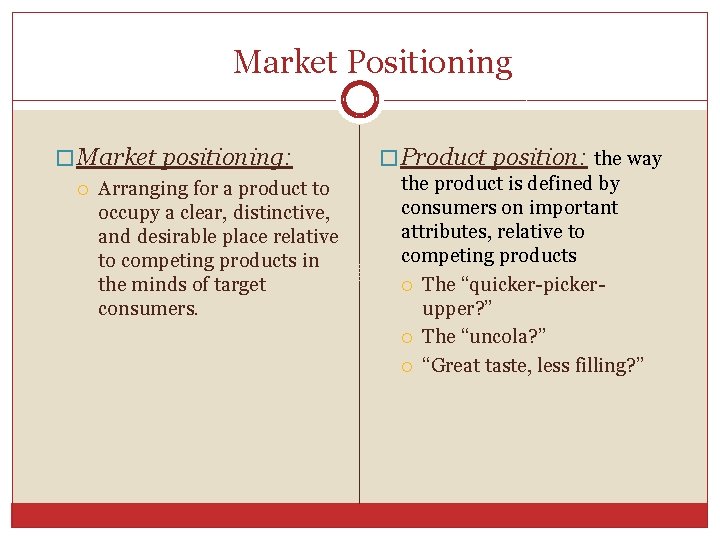 Market Positioning

Market positioning:

Arranging for a product to occupy a clear, distinctive, and desirable place relative to competing products in the minds of target consumers.

Product position: the way the product is defined by consumers on important attributes, relative to competing products

The “quicker-picker-upper?”

The “uncola?”

“Great taste, less filling?”